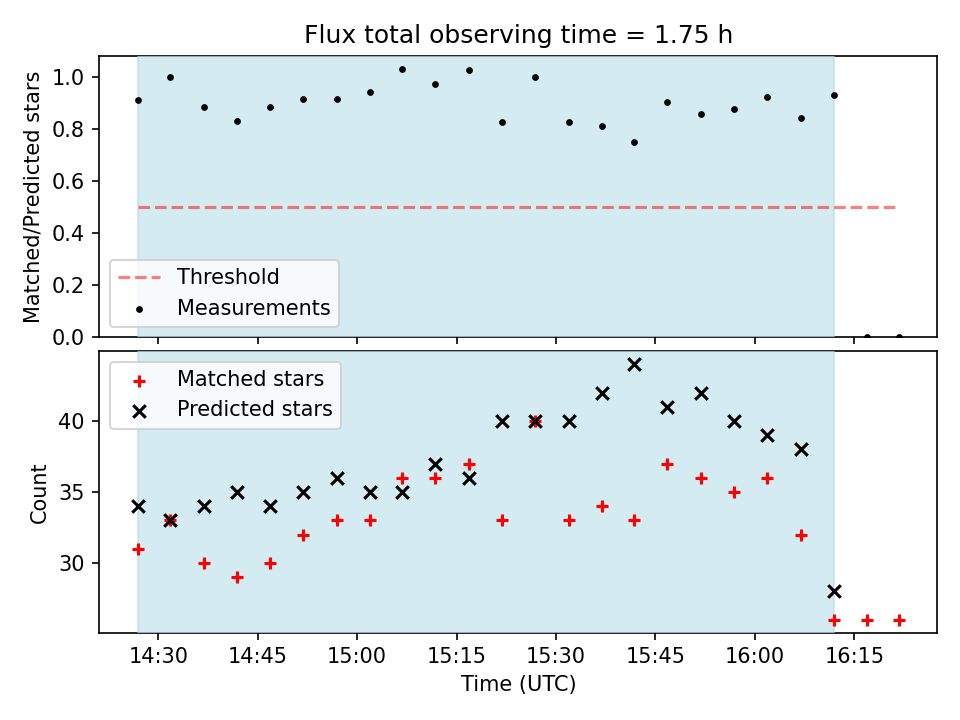 Flux total observing time = 1.75 h

Matched/Predicted stars

1.0
0.8
0.6
0.4
0.2
0.0

Threshold
Measurements

Matched stars
Predicted stars

Count

40
35
30

14:30
14:45
15:00
15:15
15:30
15:45
16:00
16:15

Time (UTC)